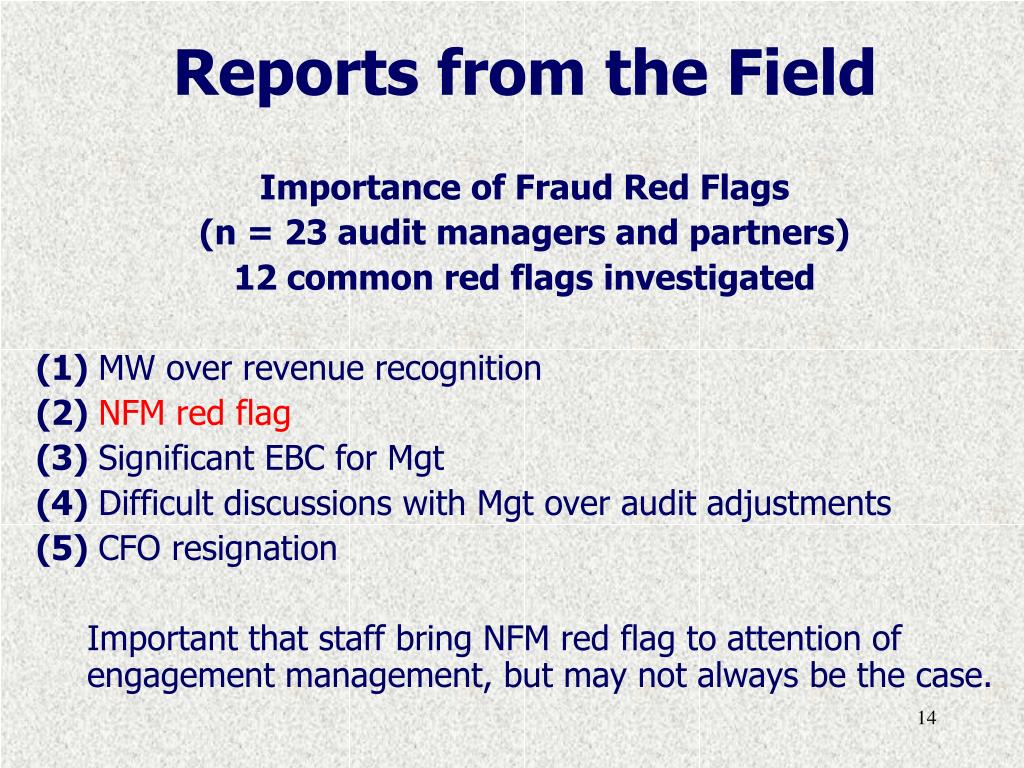 Reports from the Field

Importance of Fraud Red Flags
(n = 23 audit managers and partners)
12 common red flags investigated

(1) MW over revenue recognition
(2) NFM red flag
(3) Significant EBC for Mgt
(4) Difficult discussions with Mgt over audit adjustments
(5) CFO resignation

Important that staff bring NFM red flag to attention of engagement management, but may not always be the case.

14